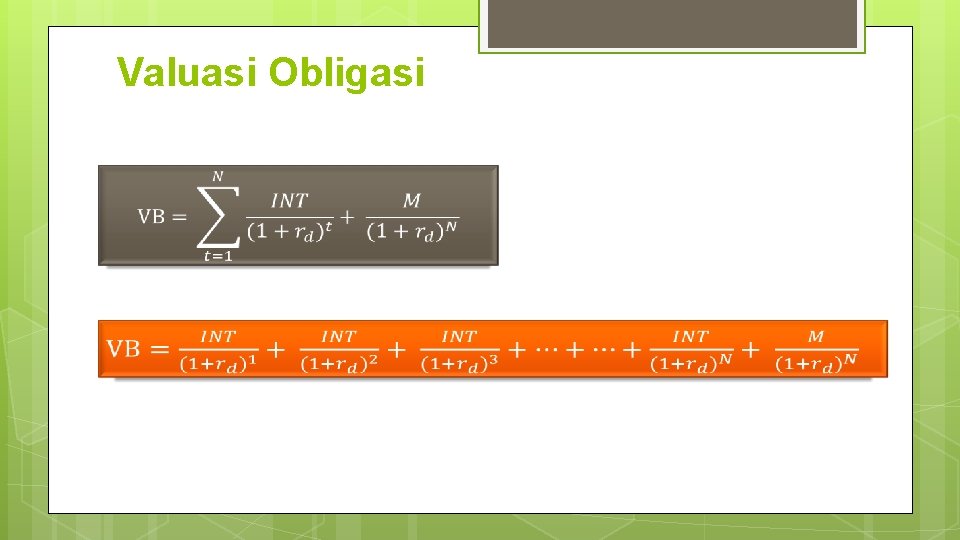 Valuasi Obligasi

$\text{VB} = \sum_{t=1}^{N} \frac{INT}{(1+r_d)^t} + \frac{M}{(1+r_d)^N}$

$\text{VB} = \frac{INT}{(1+r_d)^1} + \frac{INT}{(1+r_d)^2} + \frac{INT}{(1+r_d)^3} + \cdots + \cdots + \frac{INT}{(1+r_d)^N} + \frac{M}{(1+r_d)^N}$